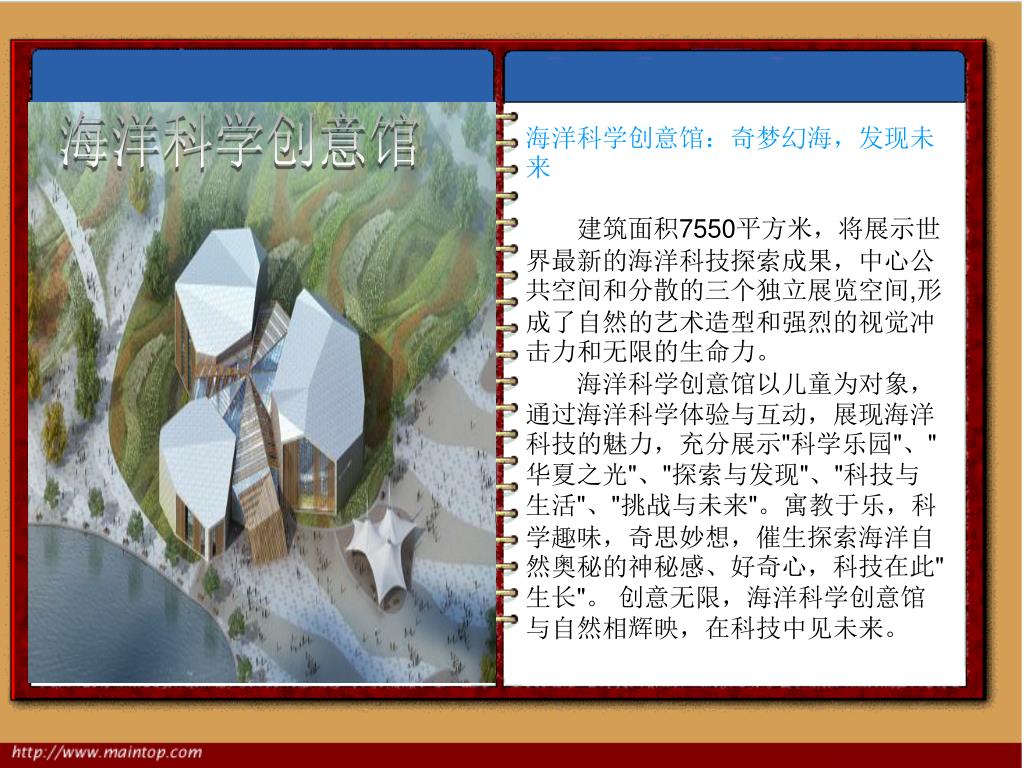 海洋科学创意馆

海洋科学创意馆：奇梦幻海，发现未来

建筑面积7550平方米，将展示世界最新的海洋科技探索成果，中心公共空间和分散的三个独立展览空间,形成了自然的艺术造型和强烈的视觉冲击力和无限的生命力。

海洋科学创意馆以儿童为对象，通过海洋科学体验与互动，展现海洋科技的魅力，充分展示"科学乐园"、"华夏之光"、"探索与发现"、"科技与生活"、"挑战与未来"。寓教于乐，科学趣味，奇思妙想，催生探索海洋自然奥秘的神秘感、好奇心，科技在此"生长"。 创意无限，海洋科学创意馆与自然相辉映，在科技中见未来。

http://www.maintop.com